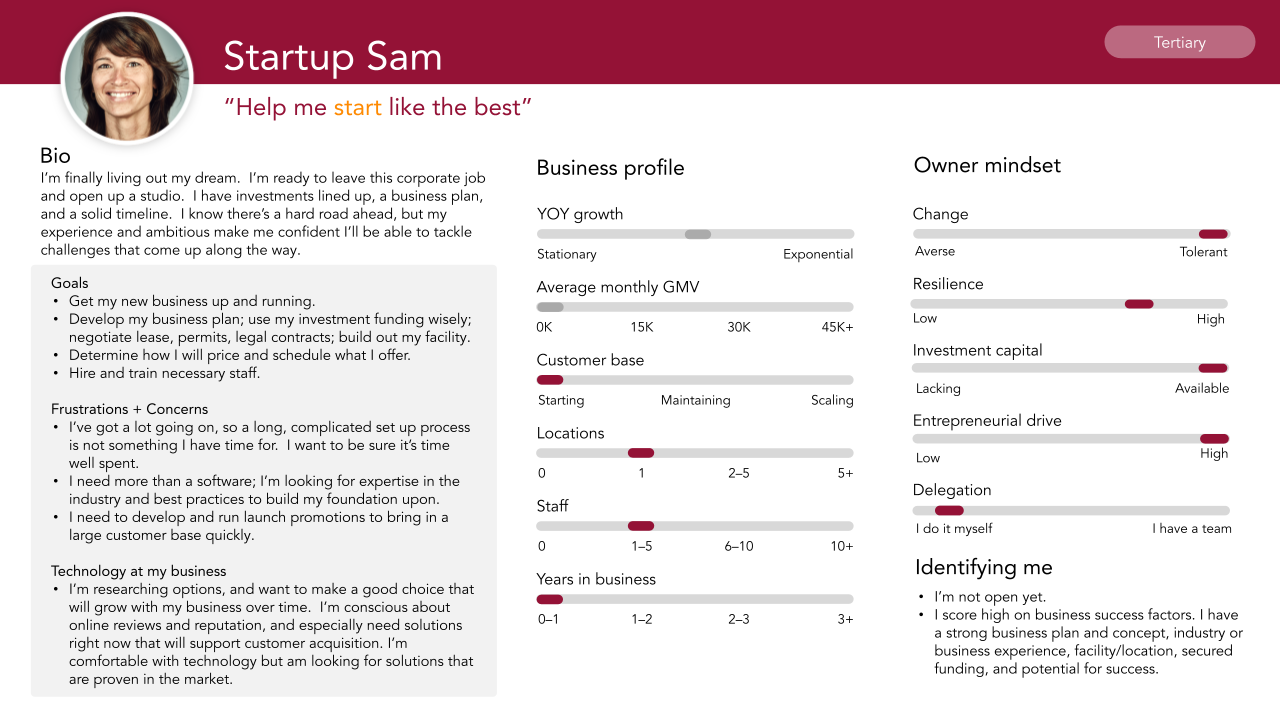 Startup Sam

Tertiary

"Help me start like the best"

Bio
I'm finally living out my dream. I'm ready to leave this corporate job and open up a studio. I have investments lined up, a business plan, and a solid timeline. I know there's a hard road ahead, but my experience and ambitious make me confident I'll be able to tackle challenges that come up along the way.

Goals
• Get my new business up and running.
• Develop my business plan; use my investment funding wisely; negotiate lease, permits, legal contracts; build out my facility.
• Determine how I will price and schedule what I offer.
• Hire and train necessary staff.

Frustrations + Concerns
• I've got a lot going on, so a long, complicated set up process is not something I have time for. I want to be sure it's time well spent.
• I need more than a software; I'm looking for expertise in the industry and best practices to build my foundation upon.
• I need to develop and run launch promotions to bring in a large customer base quickly.

Technology at my business
• I'm researching options, and want to make a good choice that will grow with my business over time. I'm conscious about online reviews and reputation, and especially need solutions right now that will support customer acquisition. I'm comfortable with technology but am looking for solutions that are proven in the market.

Business profile

YOY growth
Stationary Exponential

Average monthly GMV
0K 15K 30K 45K+

Customer base
Starting Maintaining Scaling

Locations
0 1 2–5 5+

Staff
0 1–5 6–10 10+

Years in business
0–1 1–2 2–3 3+

Owner mindset

Change
Averse Tolerant

Resilience
Low High

Investment capital
Lacking Available

Entrepreneurial drive
Low High

Delegation
I do it myself I have a team

Identifying me
• I'm not open yet.
• I score high on business success factors. I have a strong business plan and concept, industry or business experience, facility/location, secured funding, and potential for success.